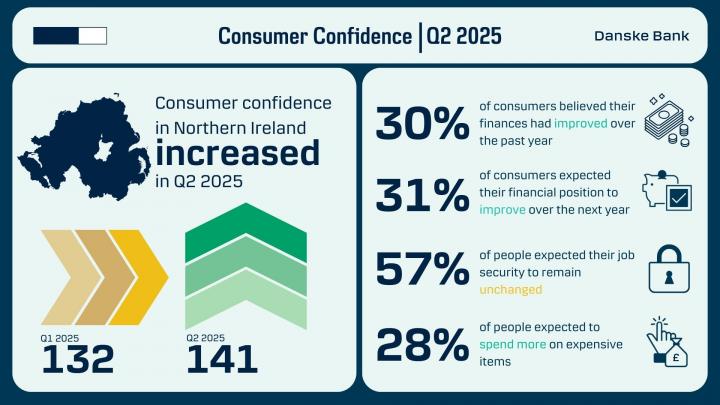 Consumer Confidence | Q2 2025

Danske Bank

Consumer confidence in Northern Ireland increased in Q2 2025

Q1 2025
132

Q2 2025
141

30% of consumers believed their finances had improved over the past year

31% of consumers expected their financial position to improve over the next year

57% of people expected their job security to remain unchanged

28% of people expected to spend more on expensive items

£